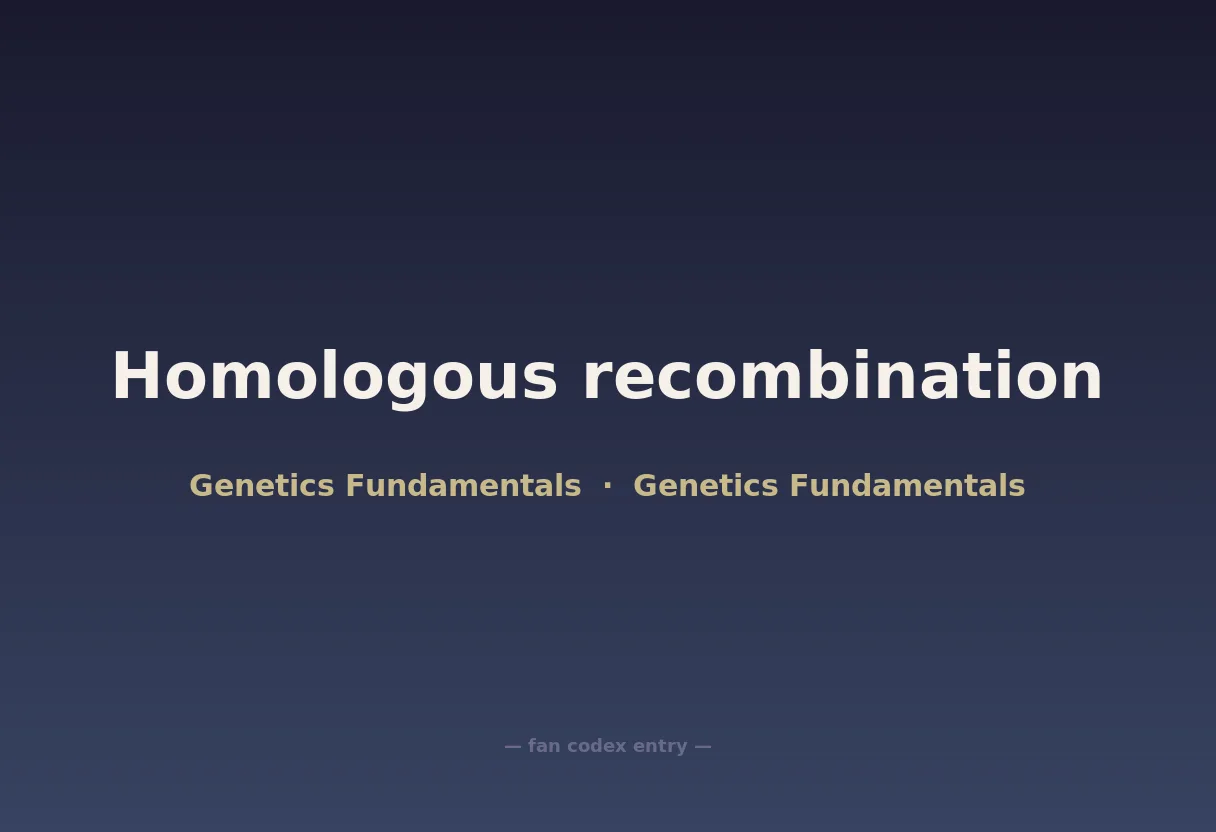 Homologous recombination

Genetics Fundamentals · Genetics Fundamentals

— fan codex entry —